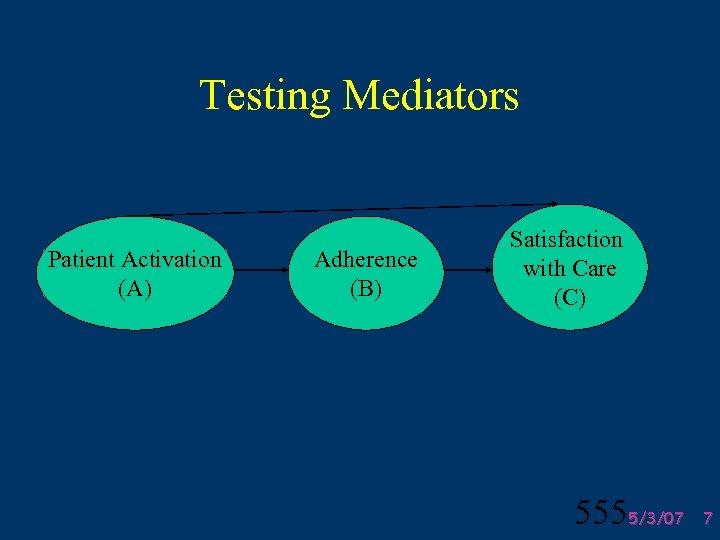 Testing Mediators

Patient Activation (A)

Adherence (B)

Satisfaction with Care (C)

555 5/3/07 7